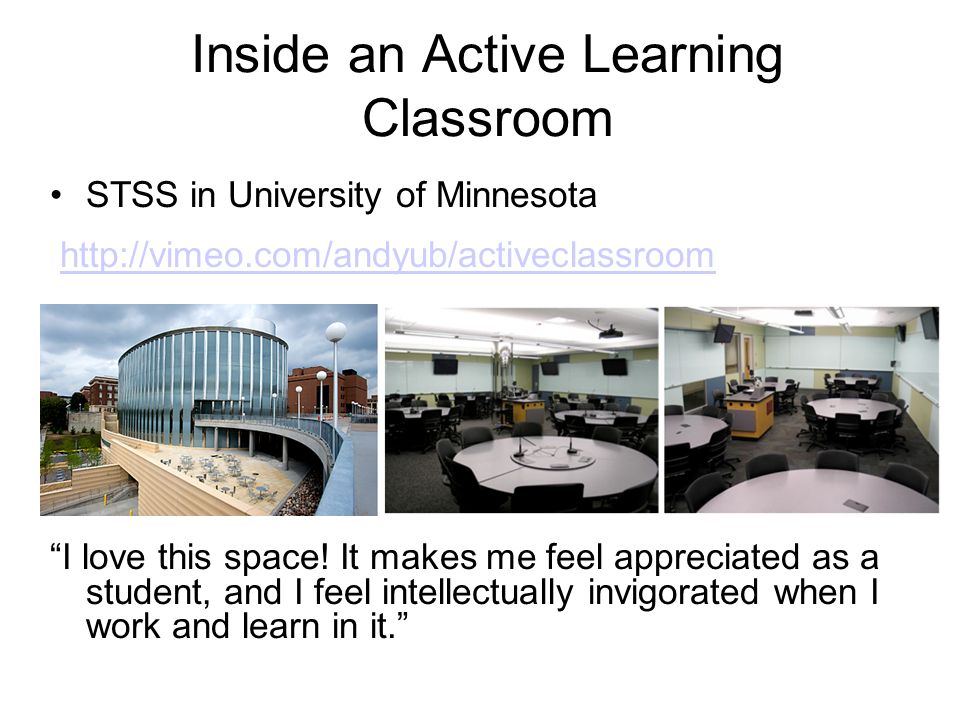 Inside an Active Learning Classroom

• STSS in University of Minnesota

http://vimeo.com/andyub/activeclassroom

“I love this space! It makes me feel appreciated as a student, and I feel intellectually invigorated when I work and learn in it.”